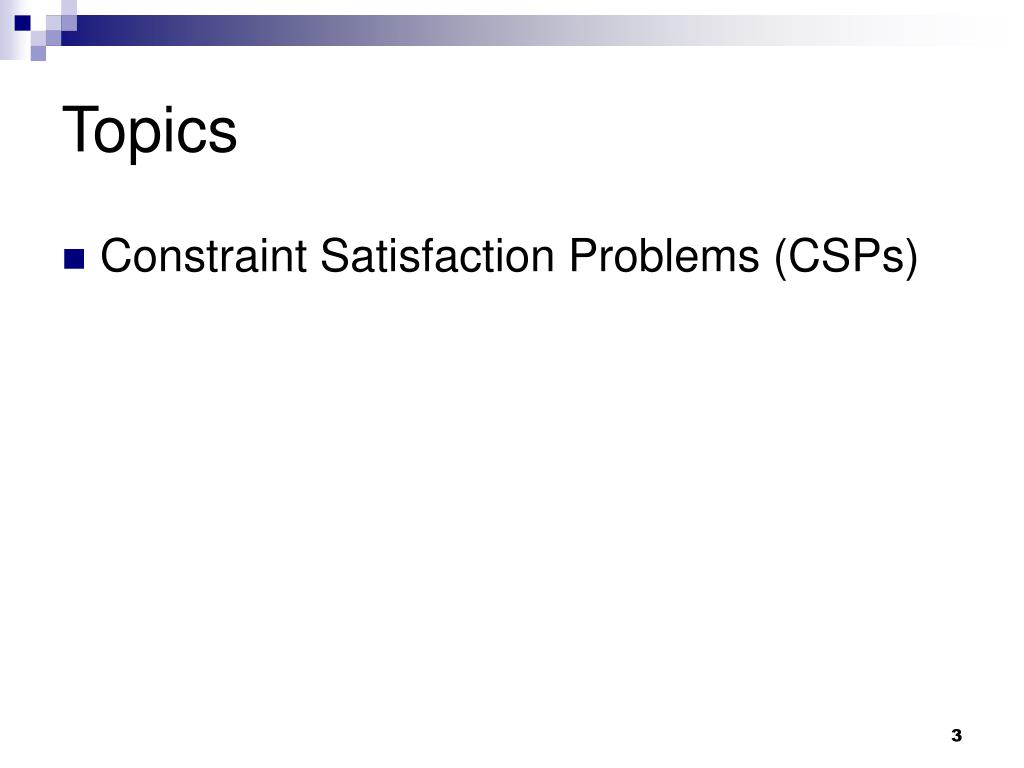 Topics

Constraint Satisfaction Problems (CSPs)

3